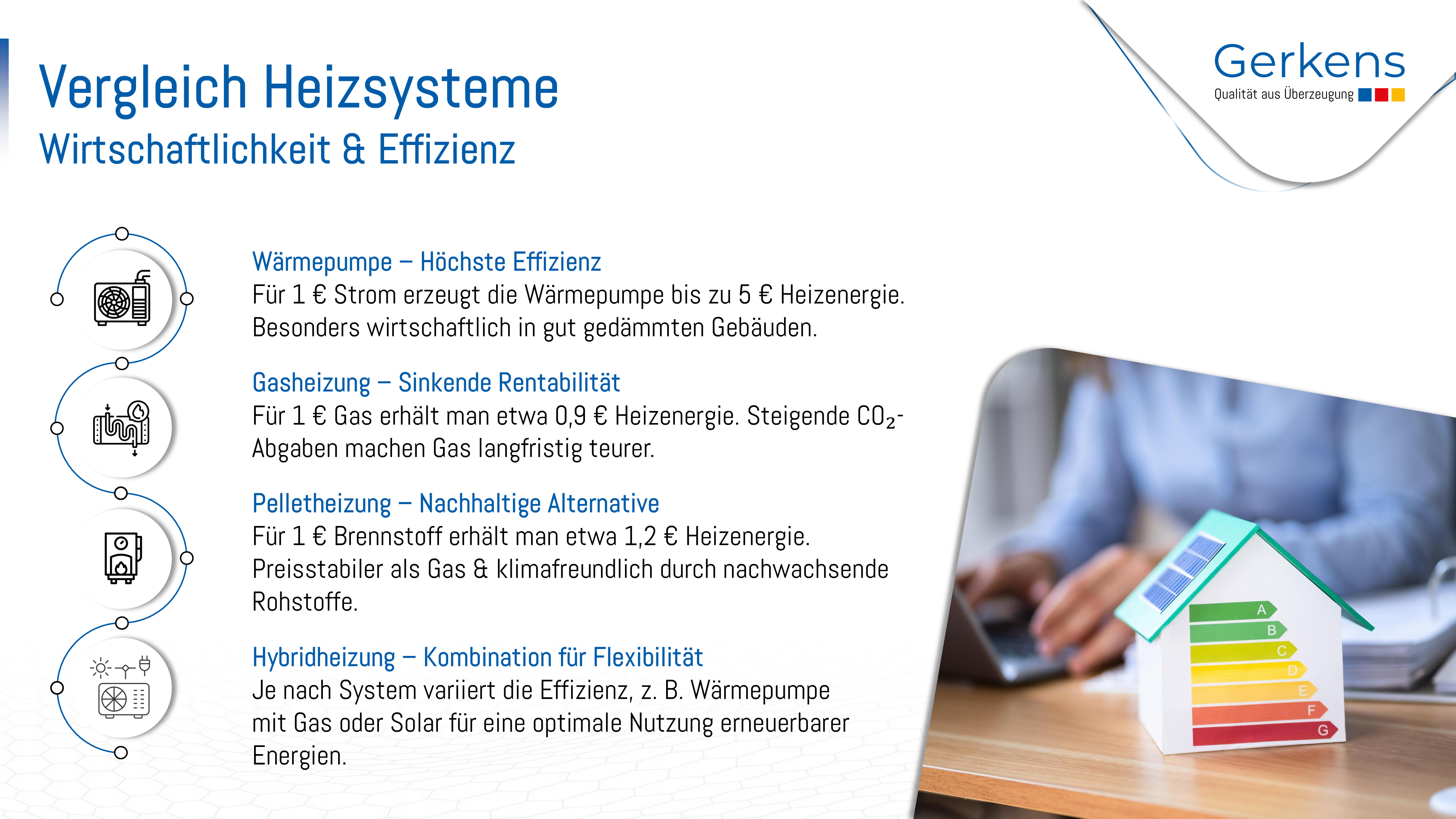 Vergleich Heizsysteme
Wirtschaftlichkeit & Effizienz

Gerkens
Qualität aus Überzeugung

Wärmepumpe – Höchste Effizienz
Für 1 € Strom erzeugt die Wärmepumpe bis zu 5 € Heizenergie. Besonders wirtschaftlich in gut gedämmten Gebäuden.

Gasheizung – Sinkende Rentabilität
Für 1 € Gas erhält man etwa 0,9 € Heizenergie. Steigende $CO_2$-Abgaben machen Gas langfristig teurer.

Pelletheizung – Nachhaltige Alternative
Für 1 € Brennstoff erhält man etwa 1,2 € Heizenergie. Preisstabiler als Gas & klimafreundlich durch nachwachsende Rohstoffe.

Hybridheizung – Kombination für Flexibilität
Je nach System variiert die Effizienz, z. B. Wärmepumpe mit Gas oder Solar für eine optimale Nutzung erneuerbarer Energien.

A
B
C
D
E
F
G